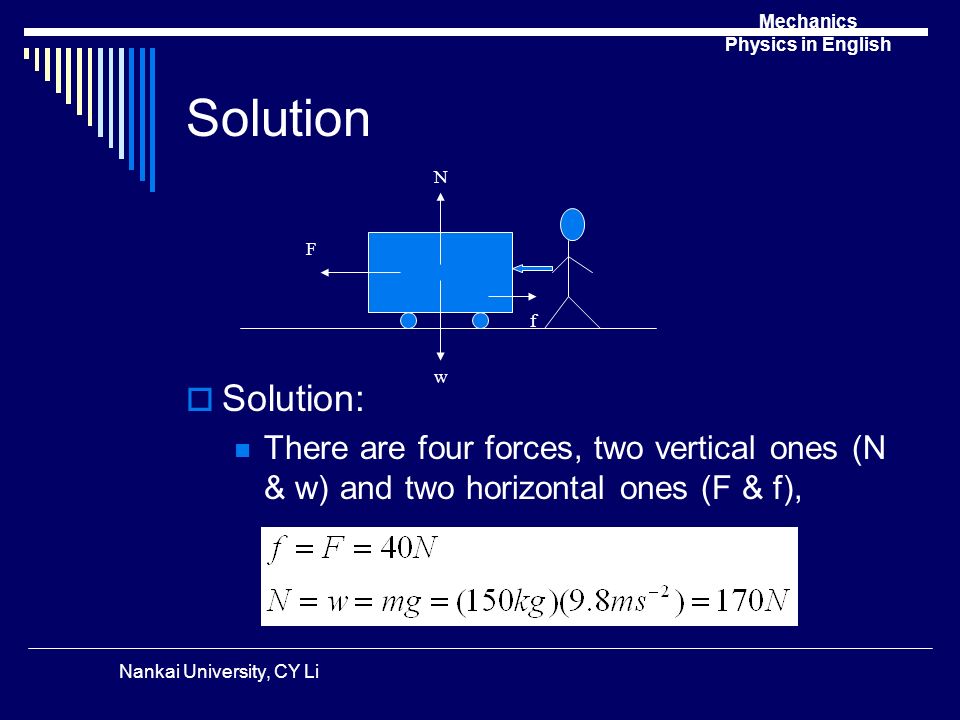 Mechanics
Physics in English

Solution

N

F

f

w

Solution:

There are four forces, two vertical ones (N & w) and two horizontal ones (F & f),

$f = F = 40N$

$N = w = mg = (150kg)(9.8ms^{-2}) = 170N$

Nankai University, CY Li